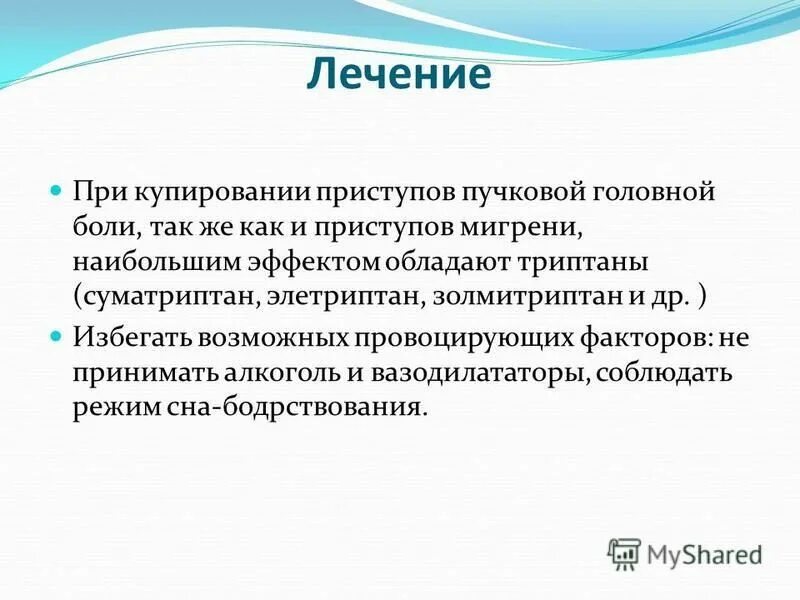 Лечение

При купировании приступов пучковой головной боли, так же как и приступов мигрени, наибольшим эффектом обладают триптаны (суматриптан, элетриптан, золмитриптан и др. )

Избегать возможных провоцирующих факторов: не принимать алкоголь и вазодилататоры, соблюдать режим сна-бодрствования.

MyShared